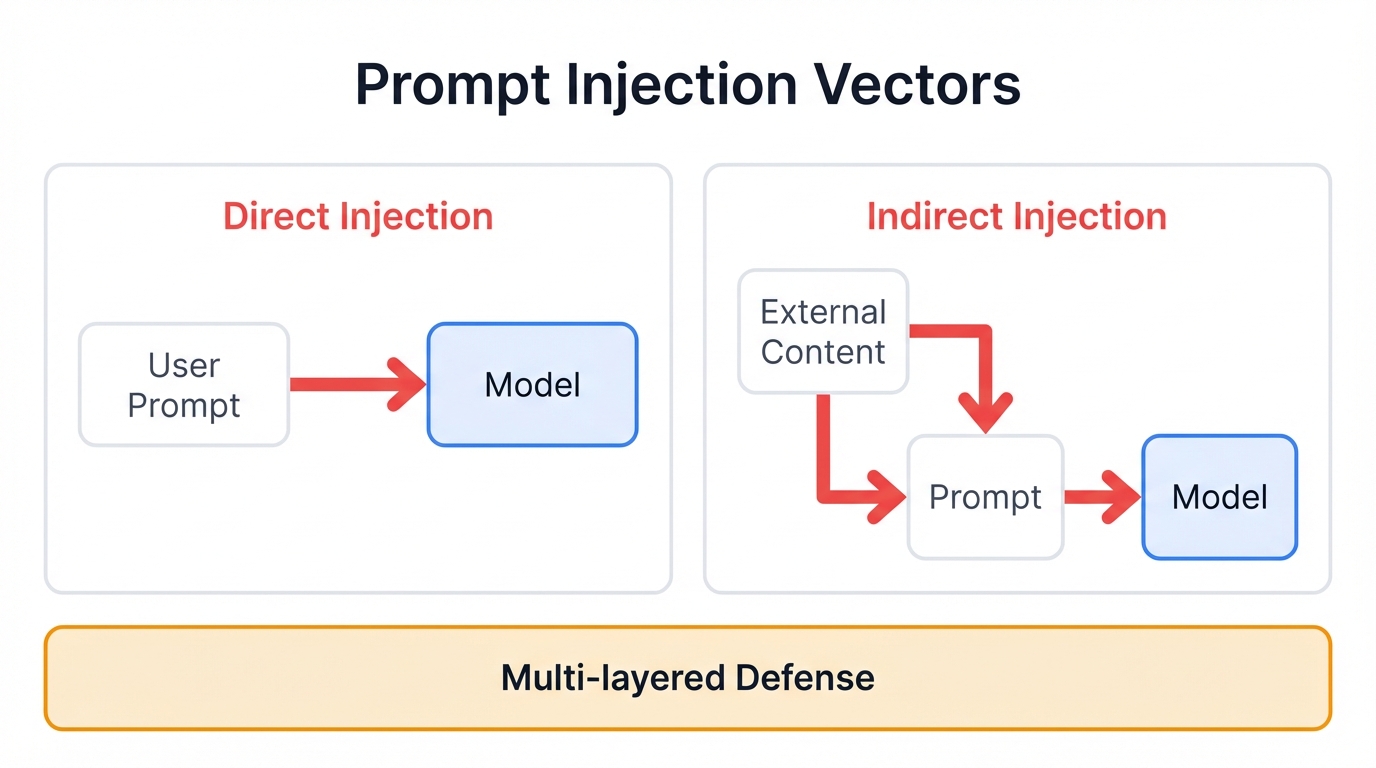 Prompt Injection Vectors

Direct Injection

User Prompt

Model

Indirect Injection

External Content

Prompt

Model

Multi-layered Defense